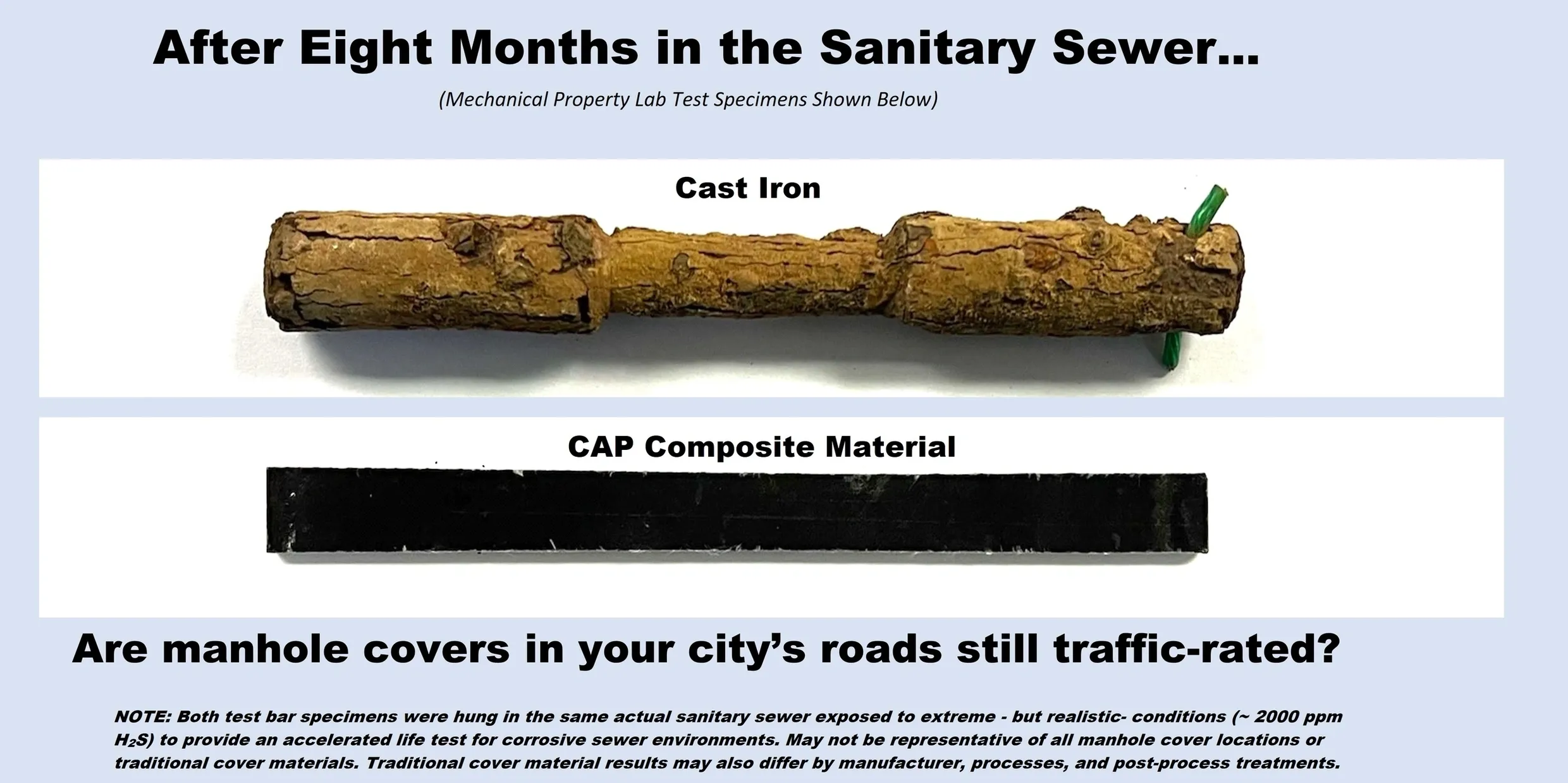 After Eight Months in the Sanitary Sewer...

(Mechanical Property Lab Test Specimens Shown Below)

Cast Iron

CAP Composite Material

Are manhole covers in your city's roads still traffic-rated?

NOTE: Both test bar specimens were hung in the same actual sanitary sewer exposed to extreme - but realistic- conditions (~ 2000 ppm $H_2S$) to provide an accelerated life test for corrosive sewer environments. May not be representative of all manhole cover locations or traditional cover materials. Traditional cover material results may also differ by manufacturer, processes, and post-process treatments.